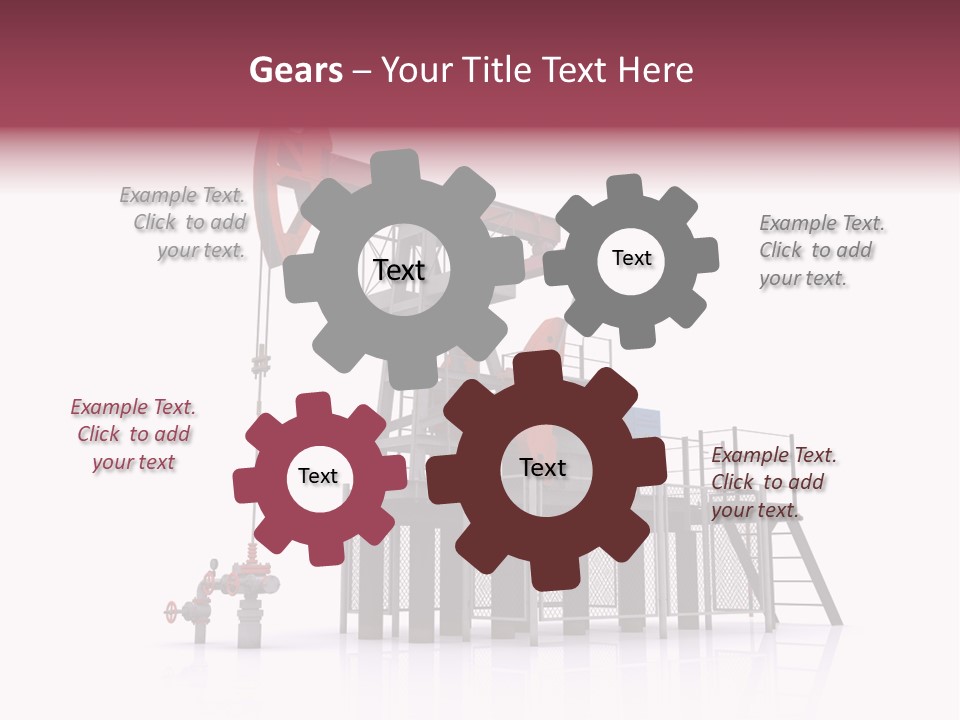 Gears – Your Title Text Here

Example Text. Click to add your text.

Text

Text

Example Text. Click to add your text.

Example Text. Click to add your text

Text

Text

Example Text. Click to add your text.